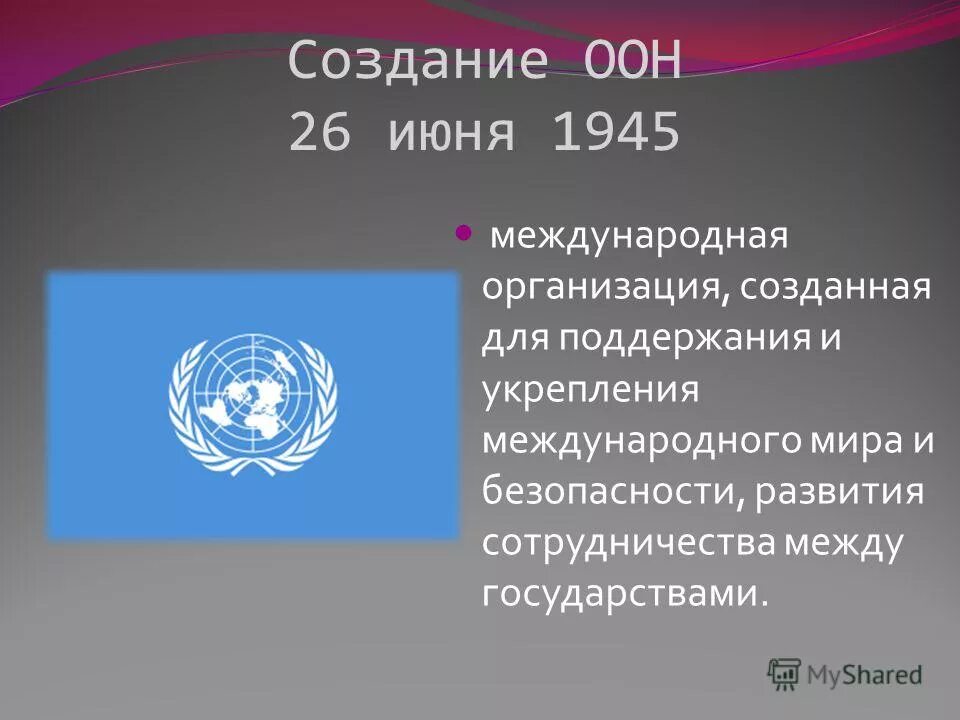 Создание ООН
26 июня 1945

международная организация, созданная для поддержания и укрепления международного мира и безопасности, развития сотрудничества между государствами.

MyShared